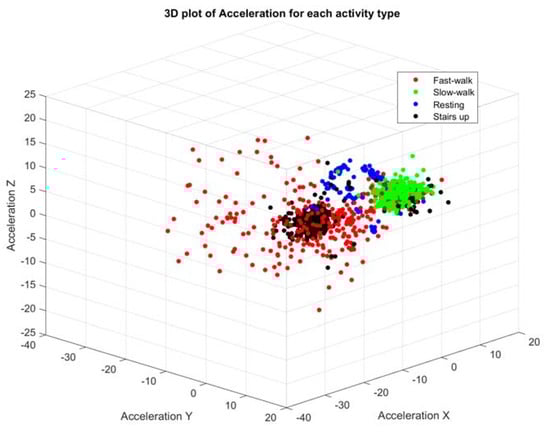 3D plot of Acceleration for each activity type

Fast-walk
Slow-walk
Resting
Stairs up

Acceleration Z

25
20
15
10
5
0
-5
-10
-15
-20
-25

-40
-30
-20
-10
0
10
20
Acceleration Y

-40
-30
-20
-10
0
10
20
Acceleration X